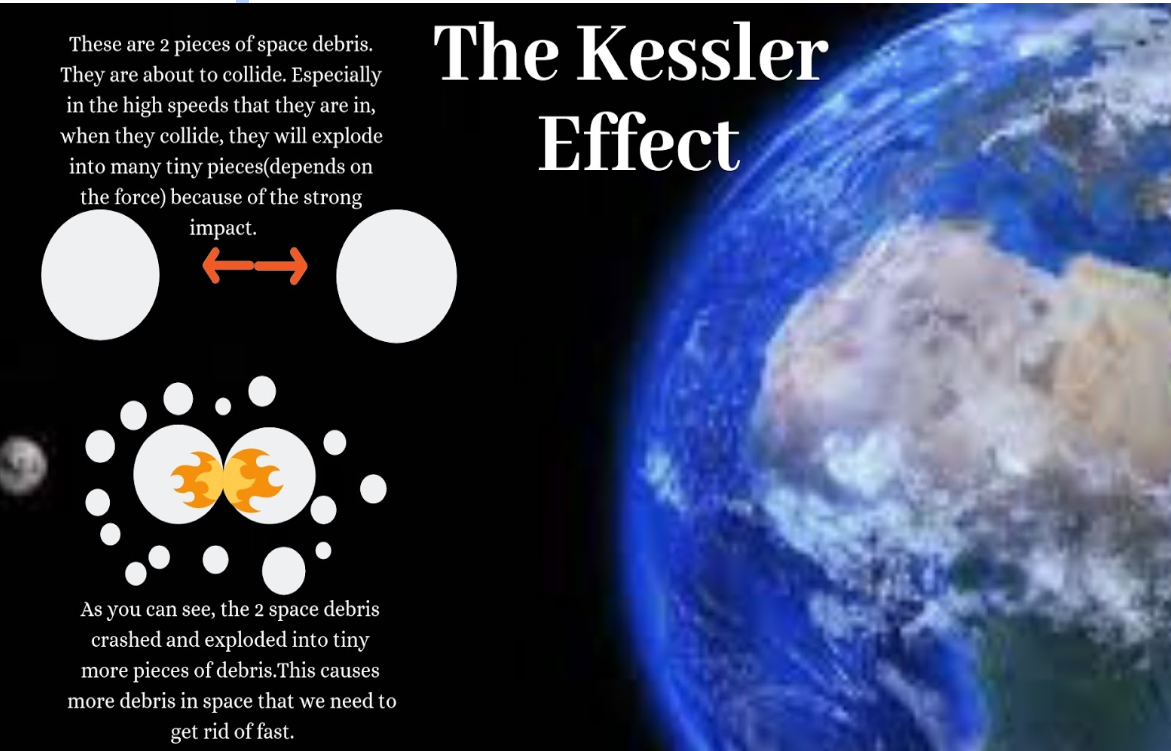 The Kessler Effect

These are 2 pieces of space debris. They are about to collide. Especially in the high speeds that they are in, when they collide, they will explode into many tiny pieces(depends on the force) because of the strong impact.

As you can see, the 2 space debris crashed and exploded into tiny more pieces of debris.This causes more debris in space that we need to get rid of fast.